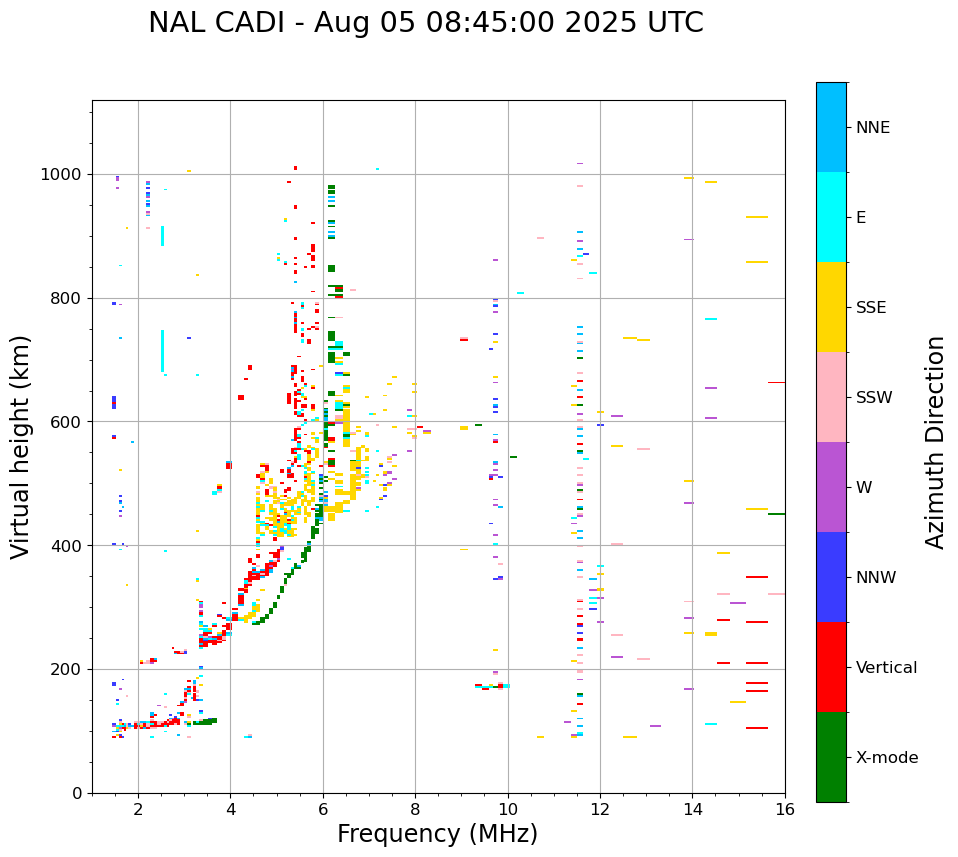 NAL CADI - Aug 05 08:45:00 2025 UTC

Virtual height (km)

1000
800
600
400
200
0

2
4
6
8
10
12
14
16

Frequency (MHz)

NNE
E
SSE
SSW
W
NNW
Vertical
X-mode

Azimuth Direction